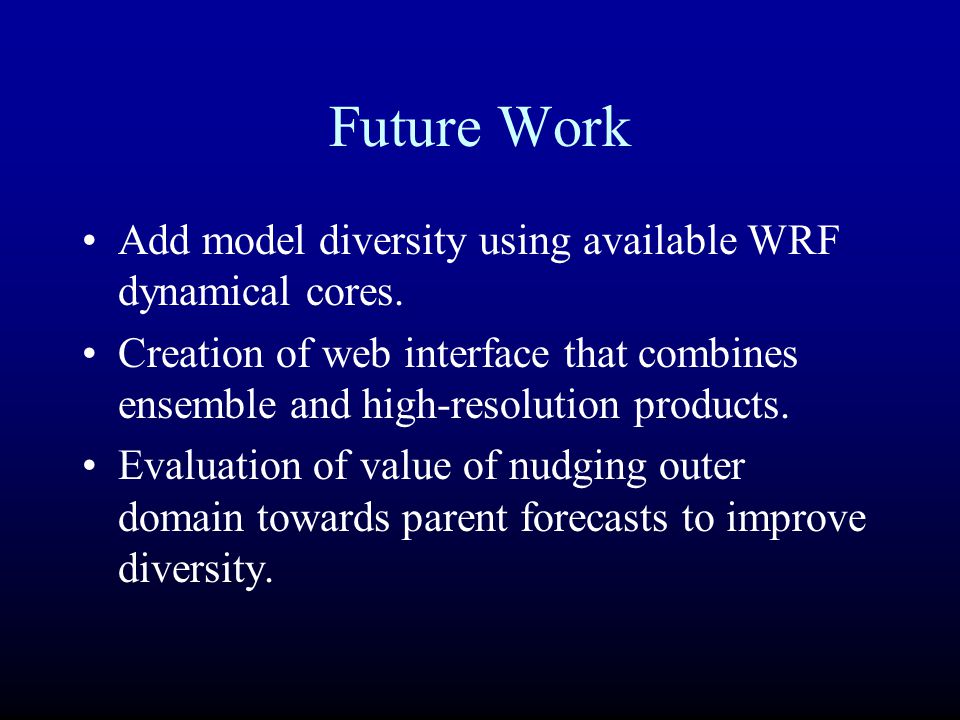 Future Work

• Add model diversity using available WRF dynamical cores.
• Creation of web interface that combines ensemble and high-resolution products.
• Evaluation of value of nudging outer domain towards parent forecasts to improve diversity.